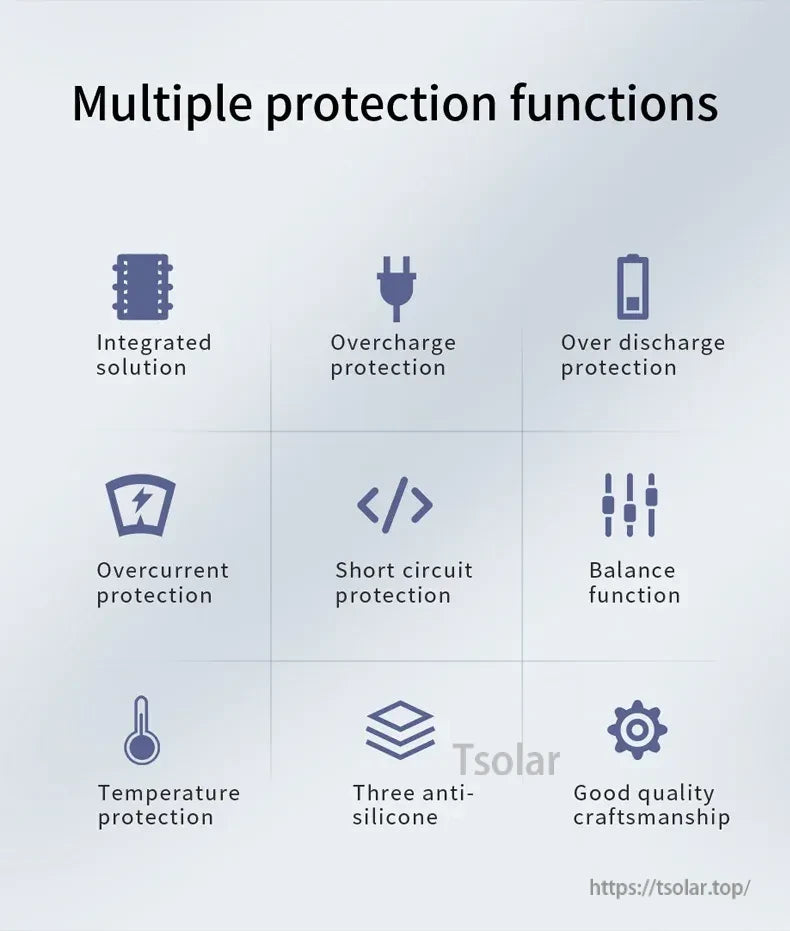 Multiple protection functions

Integrated solution

Overcharge protection

Over discharge protection

Overcurrent protection

Short circuit protection

Balance function

Temperature protection

Three anti-silicone

Tsolar

Good quality craftsmanship

https://tsolar.top/